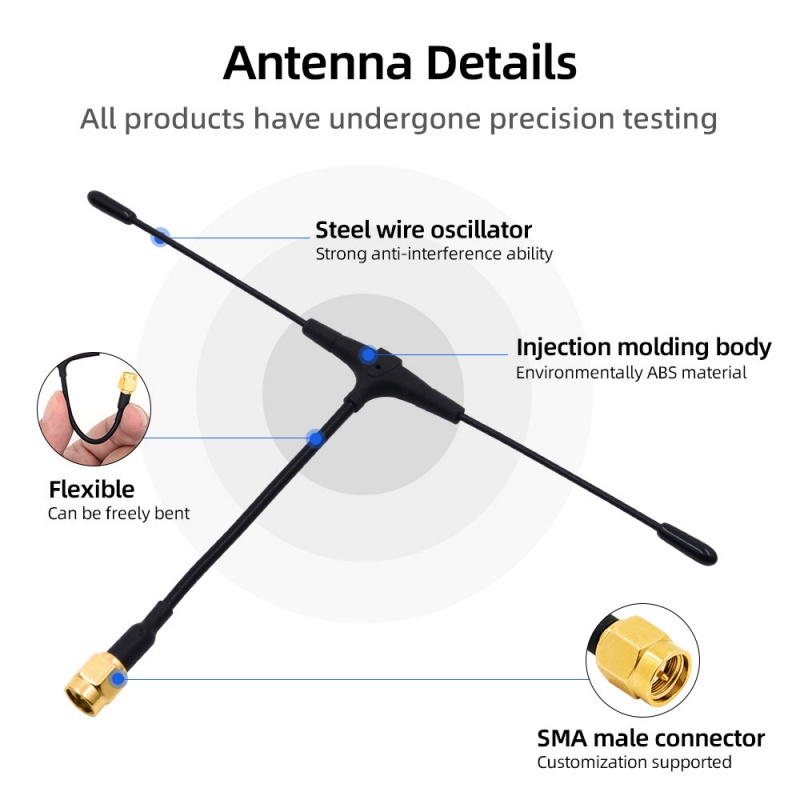 Antenna Details

All products have undergone precision testing

Steel wire oscillator
Strong anti-interference ability

Injection molding body
Environmentally ABS material

Flexible
Can be freely bent

SMA male connector
Customization supported